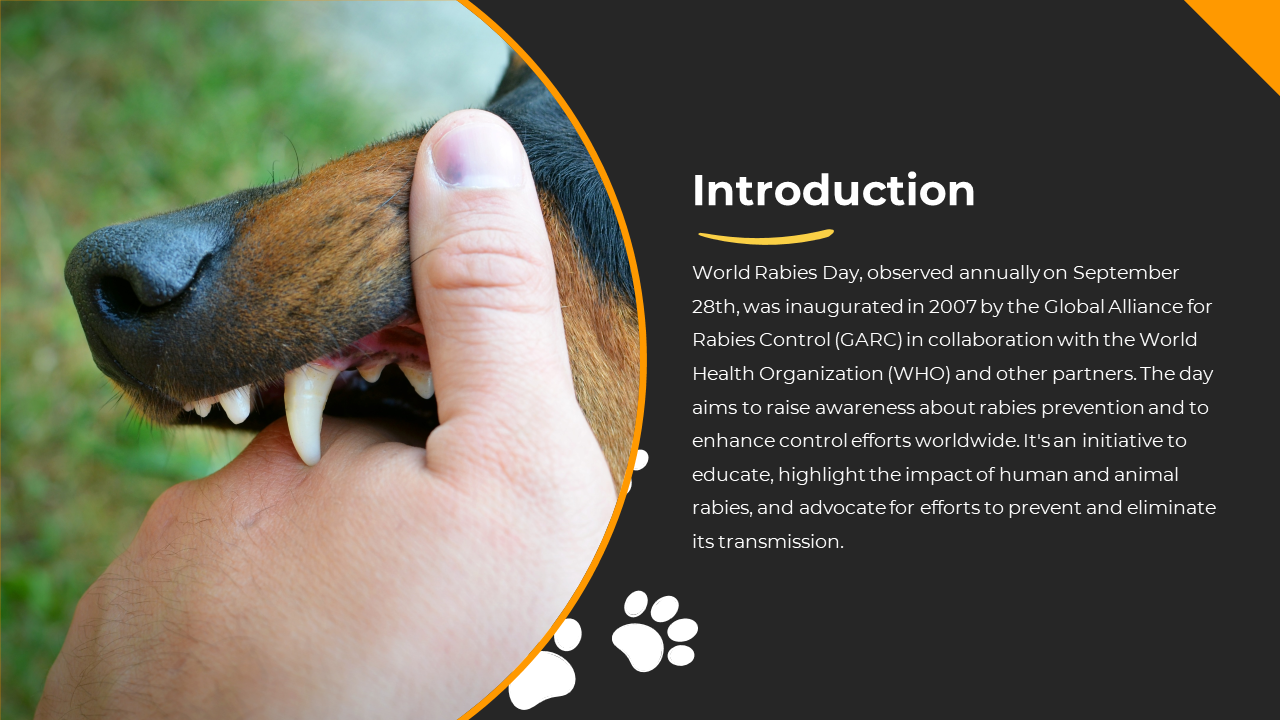 Introduction

World Rabies Day, observed annually on September 28th, was inaugurated in 2007 by the Global Alliance for Rabies Control (GARC) in collaboration with the World Health Organization (WHO) and other partners. The day aims to raise awareness about rabies prevention and to enhance control efforts worldwide. It's an initiative to educate, highlight the impact of human and animal rabies, and advocate for efforts to prevent and eliminate its transmission.